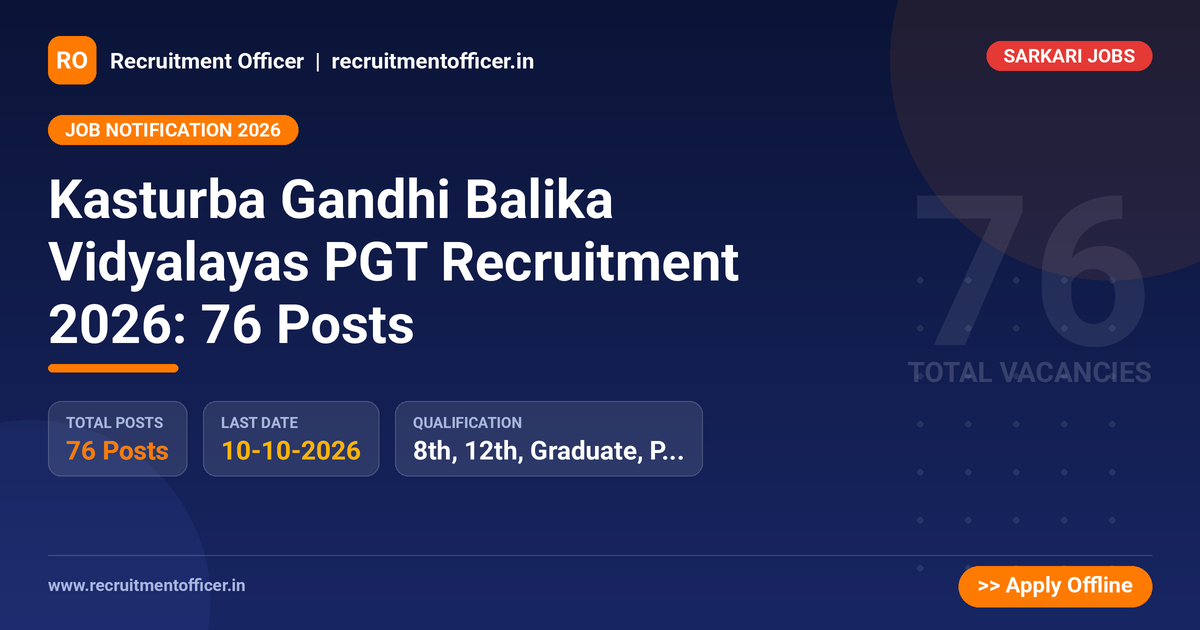 RO Recruitment Officer | recruitmentofficer.in

SARKARI JOBS

JOB NOTIFICATION 2026

Kasturba Gandhi Balika Vidyalayas PGT Recruitment 2026: 76 Posts

76
TOTAL VACANCIES

TOTAL POSTS
76 Posts

LAST DATE
10-10-2026

QUALIFICATION
8th, 12th, Graduate, P...

www.recruitmentofficer.in

>> Apply Offline